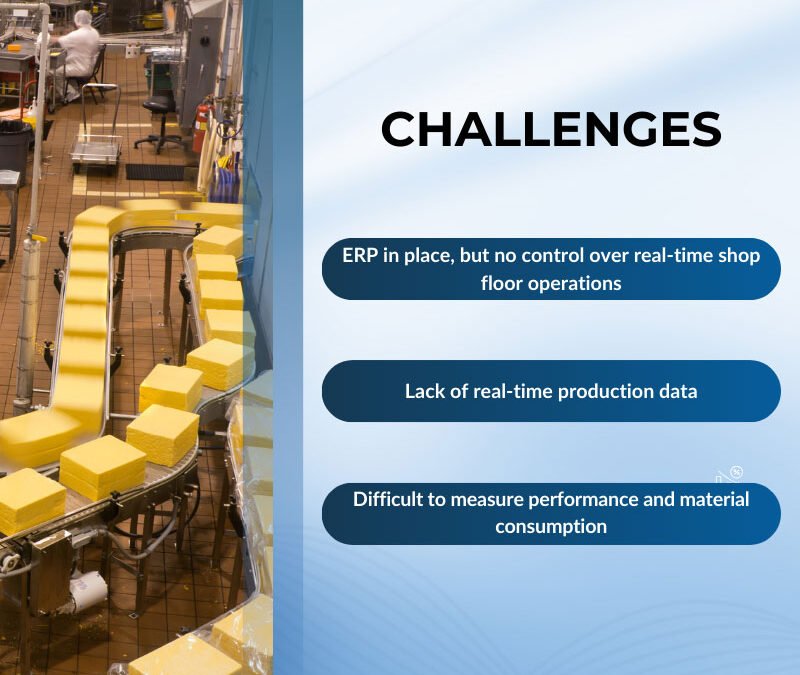 CHALLENGES

ERP in place, but no control over real-time shop floor operations

Lack of real-time production data

Difficult to measure performance and material consumption